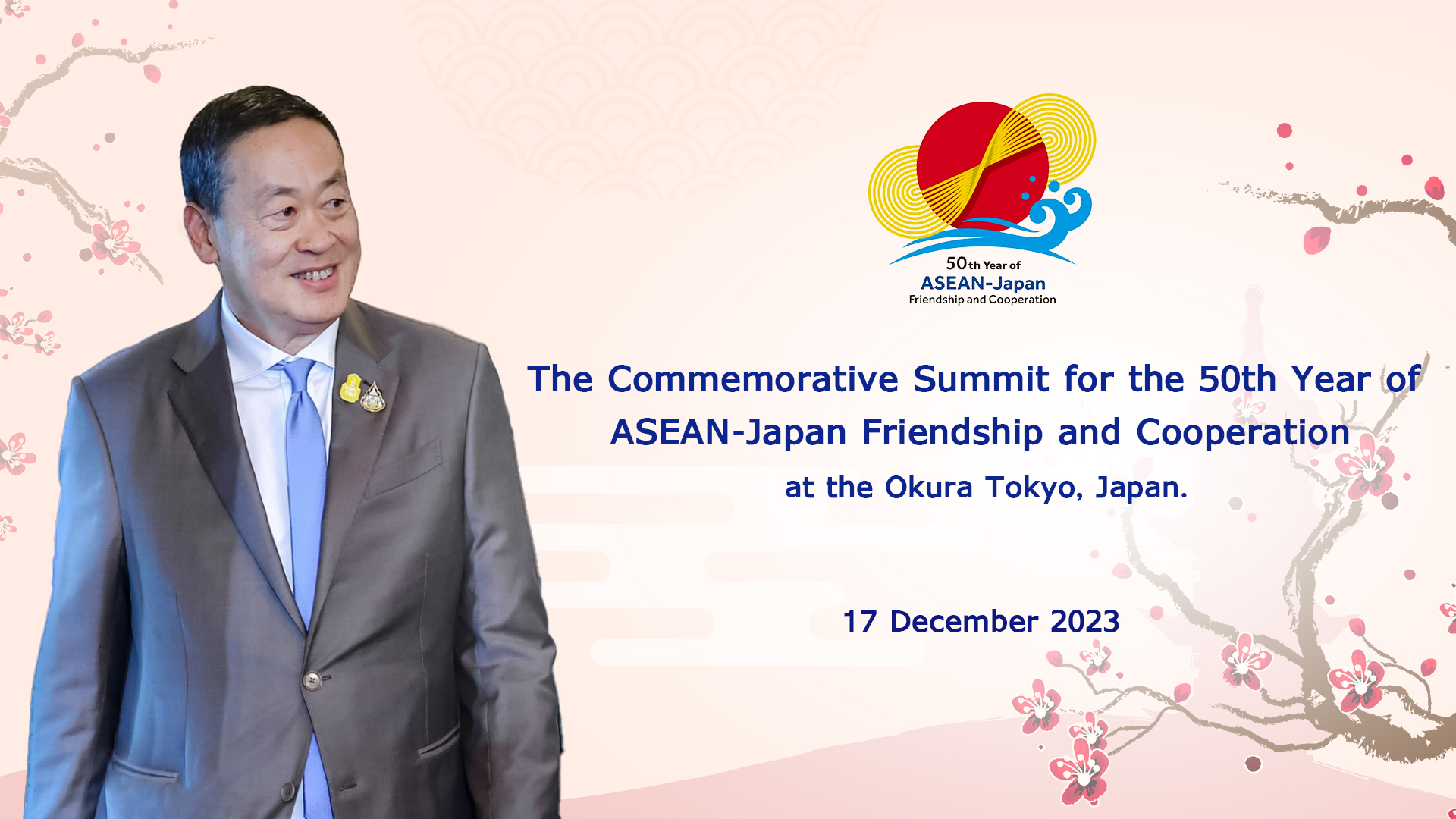 50th Year of
ASEAN-Japan
Friendship and Cooperation

The Commemorative Summit for the 50th Year of ASEAN-Japan Friendship and Cooperation

at the Okura Tokyo, Japan.

17 December 2023